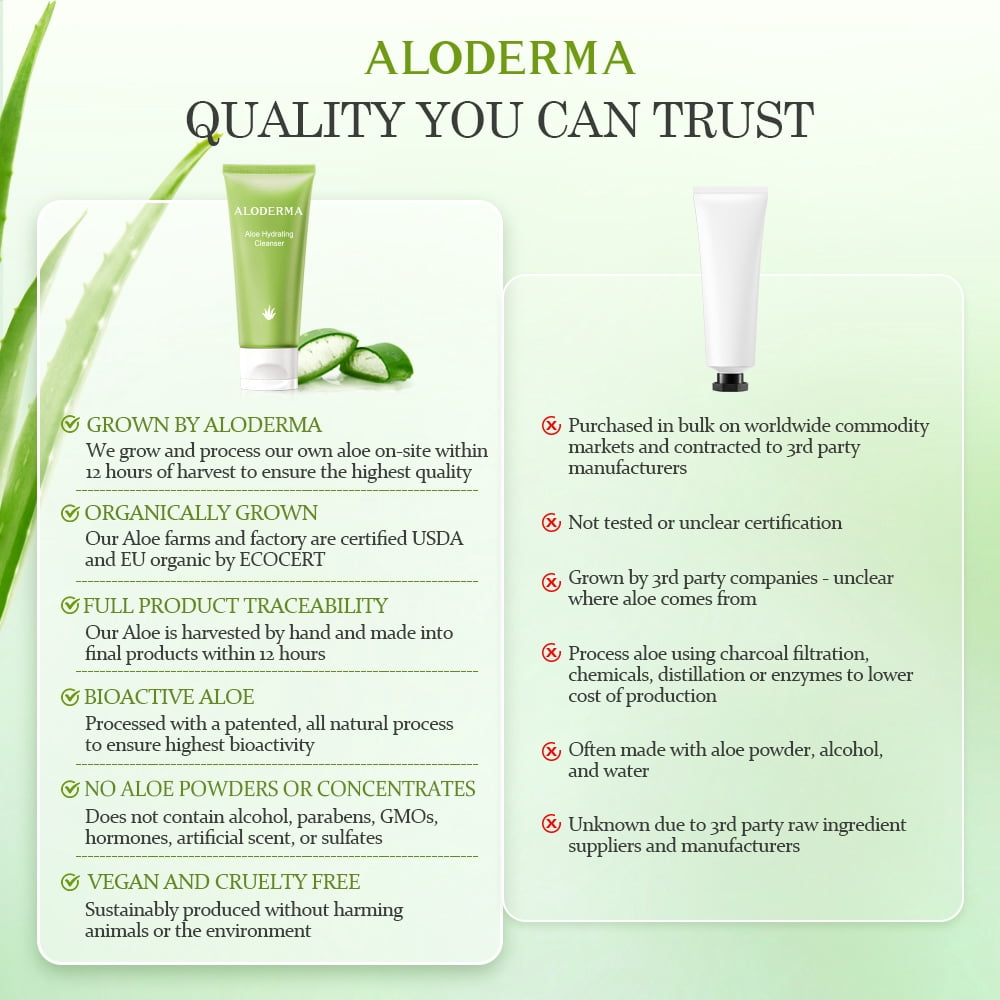 ALODERMA
QUALITY YOU CAN TRUST

ALODERMA
Aloe Hydrating Cleanser

GROWN BY ALODERMA
We grow and process our own aloe on-site within 12 hours of harvest to ensure the highest quality

ORGANICALLY GROWN
Our Aloe farms and factory are certified USDA and EU organic by ECOCERT

FULL PRODUCT TRACEABILITY
Our Aloe is harvested by hand and made into final products within 12 hours

BIOACTIVE ALOE
Processed with a patented, all natural process to ensure highest bioactivity

NO ALOE POWDERS OR CONCENTRATES
Does not contain alcohol, parabens, GMOs, hormones, artificial scent, or sulfates

VEGAN AND CRUELTY FREE
Sustainably produced without harming animals or the environment

Purchased in bulk on worldwide commodity markets and contracted to 3rd party manufacturers

Not tested or unclear certification

Grown by 3rd party companies - unclear where aloe comes from

Process aloe using charcoal filtration, chemicals, distillation or enzymes to lower cost of production

Often made with aloe powder, alcohol, and water

Unknown due to 3rd party raw ingredient suppliers and manufacturers